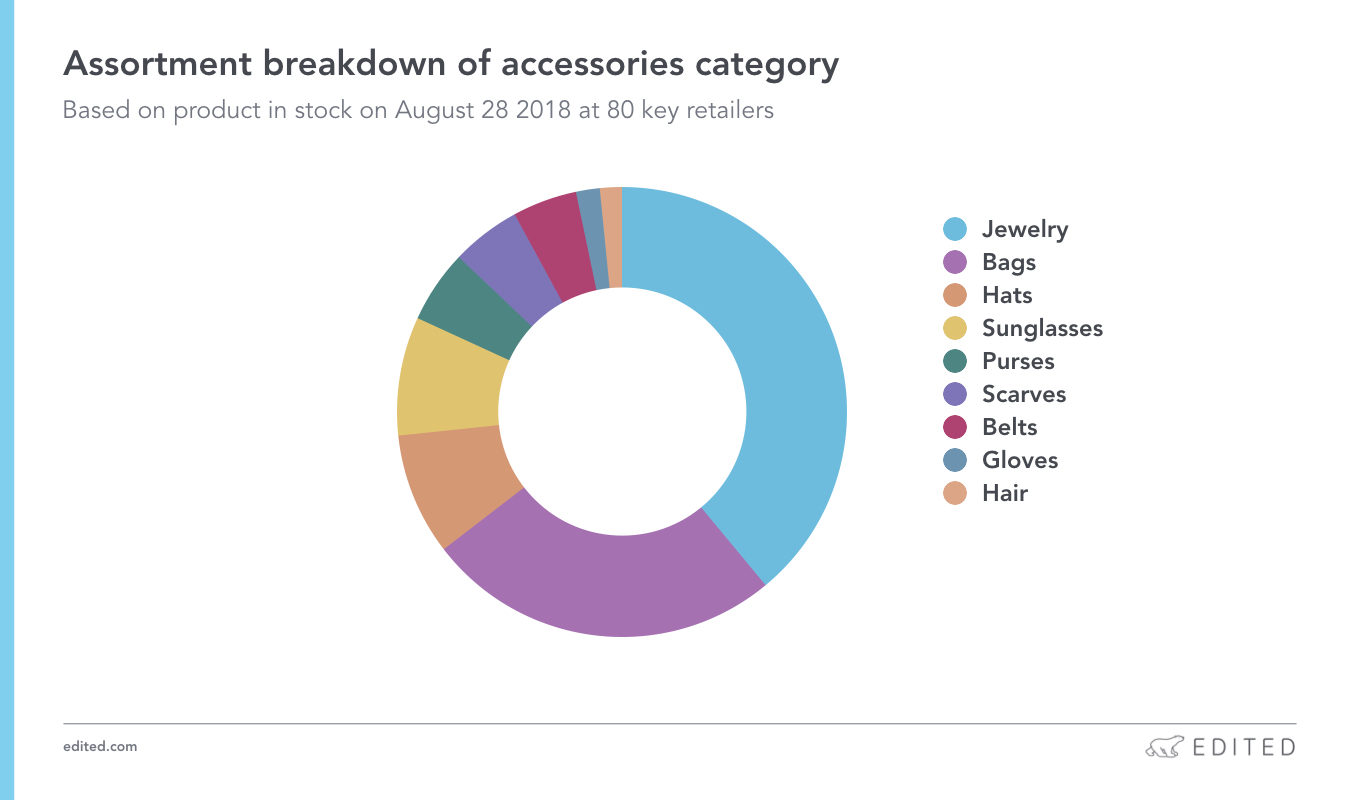 Assortment breakdown of accessories category
Based on product in stock on August 28 2018 at 80 key retailers

Jewelry
Bags
Hats
Sunglasses
Purses
Scarves
Belts
Gloves
Hair

edited.com

EDITED